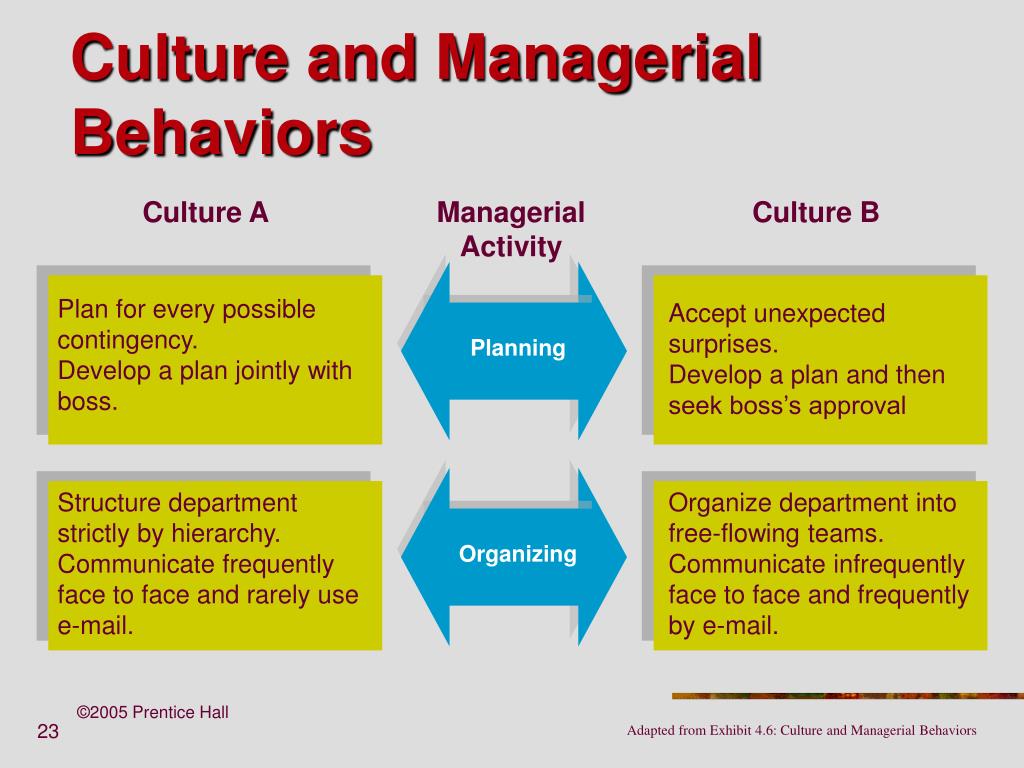 Culture and Managerial Behaviors

Culture A

Managerial Activity

Culture B

Plan for every possible contingency.
Develop a plan jointly with boss.

Planning

Accept unexpected surprises.
Develop a plan and then seek boss's approval

Structure department strictly by hierarchy.
Communicate frequently face to face and rarely use e-mail.

Organizing

Organize department into free-flowing teams.
Communicate infrequently face to face and frequently by e-mail.

©2005 Prentice Hall

23

Adapted from Exhibit 4.6: Culture and Managerial Behaviors